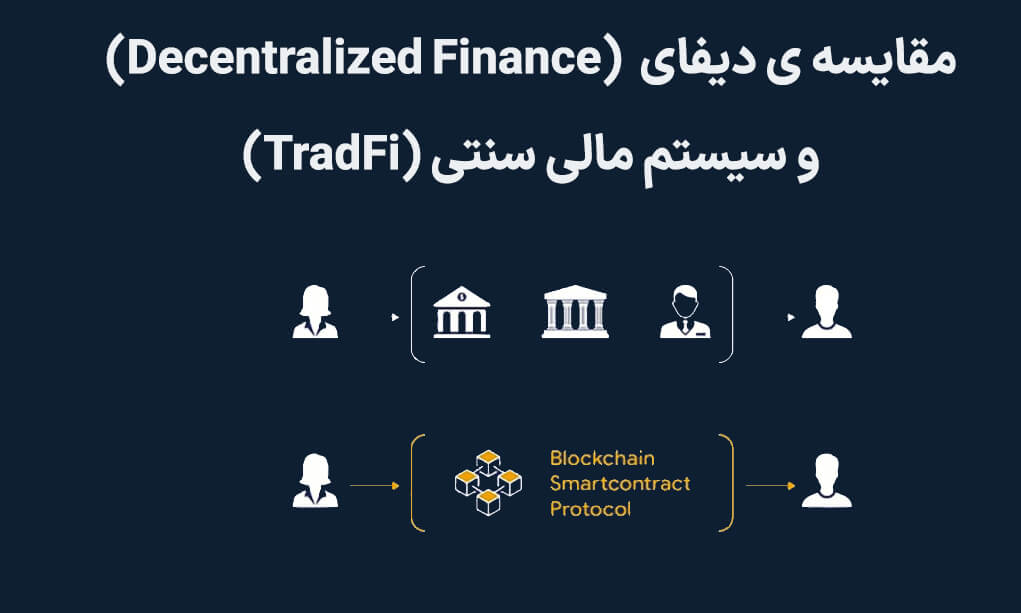 مقایسه ی دیفای (Decentralized Finance)
و سیستم مالی سنتی (TradFi)

Blockchain
Smartcontract
Protocol